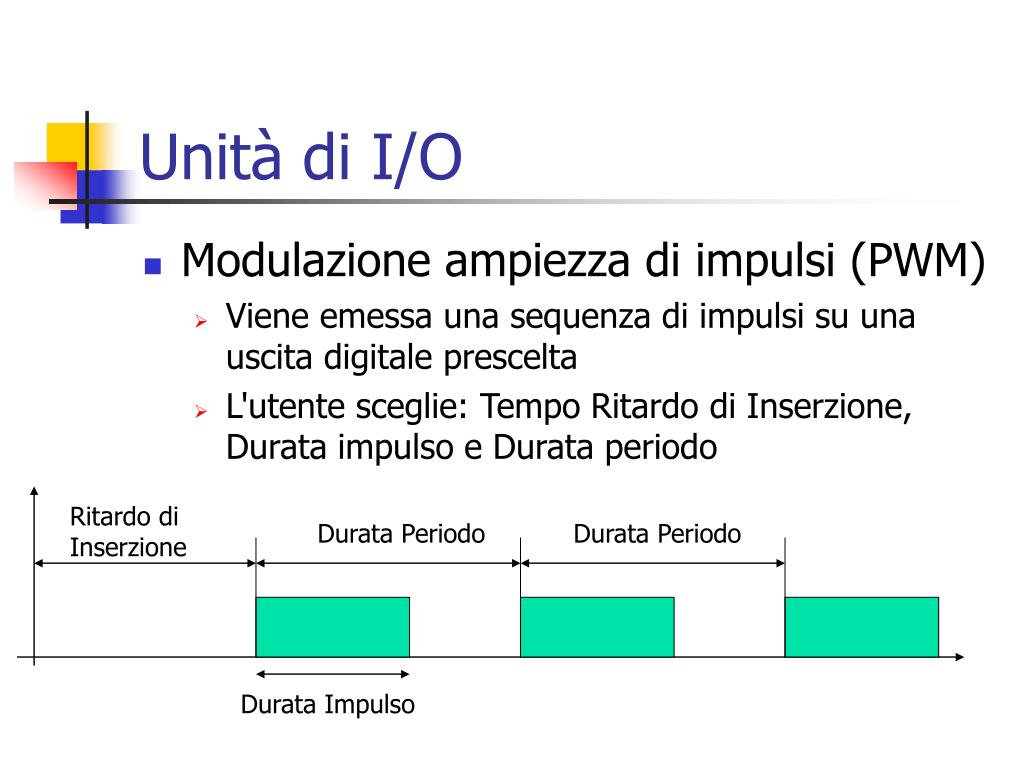 Unità di I/O

Modulazione ampiezza di impulsi (PWM)

Viene emessa una sequenza di impulsi su una uscita digitale prescelta

L'utente sceglie: Tempo Ritardo di Inserzione, Durata impulso e Durata periodo

Ritardo di Inserzione

Durata Periodo

Durata Periodo

Durata Impulso